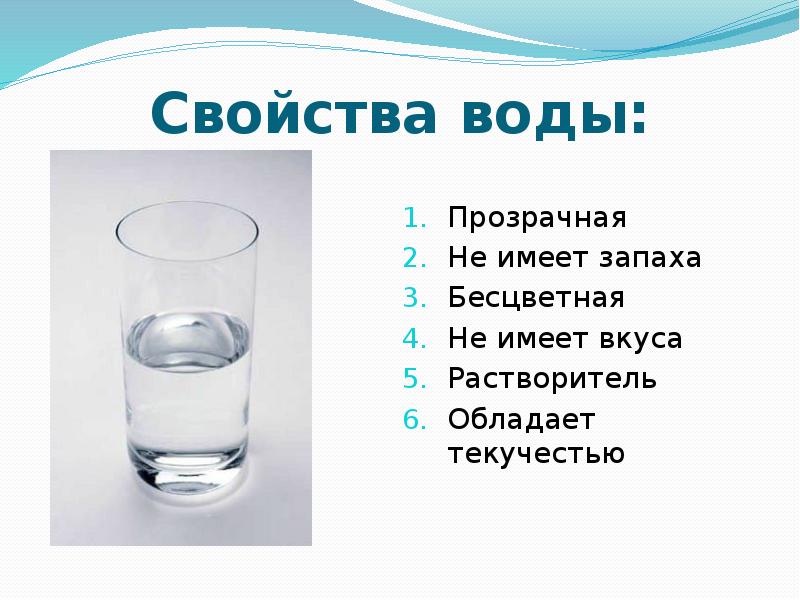 Свойства воды:

1. Прозрачная
2. Не имеет запаха
3. Бесцветная
4. Не имеет вкуса
5. Растворитель
6. Обладает текучестью